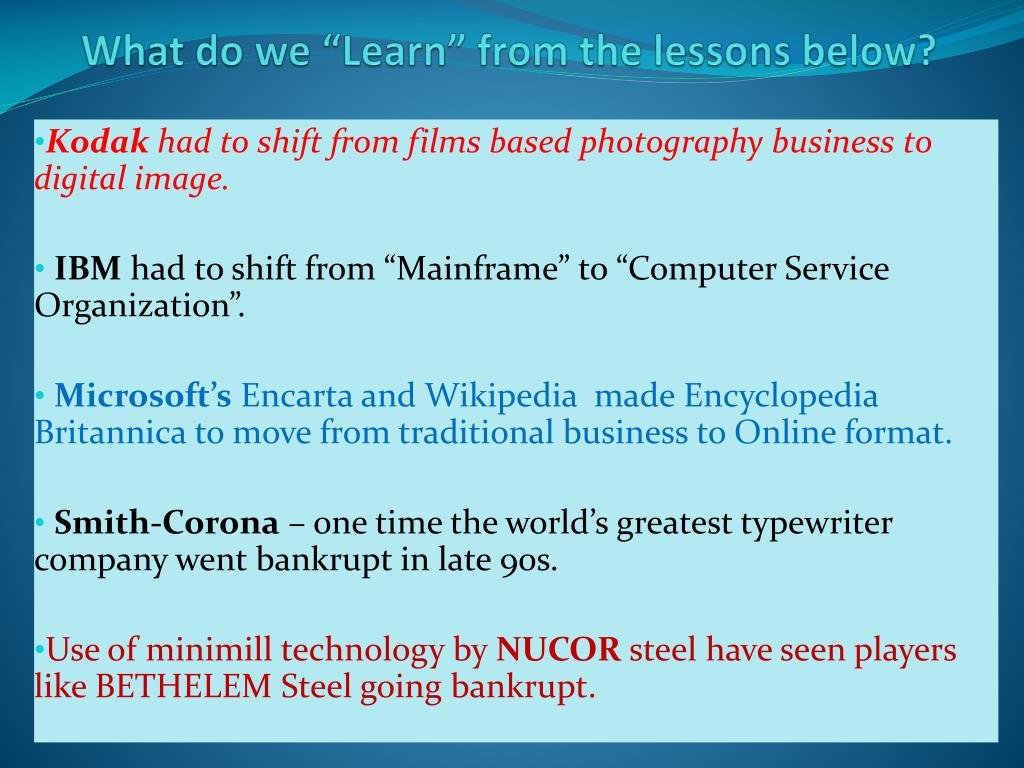 What do we “Learn” from the lessons below?

•Kodak had to shift from films based photography business to digital image.

• IBM had to shift from “Mainframe” to “Computer Service Organization”.

• Microsoft’s Encarta and Wikipedia made Encyclopedia Britannica to move from traditional business to Online format.

• Smith-Corona – one time the world’s greatest typewriter company went bankrupt in late 90s.

•Use of minimill technology by NUCOR steel have seen players like BETHELEM Steel going bankrupt.